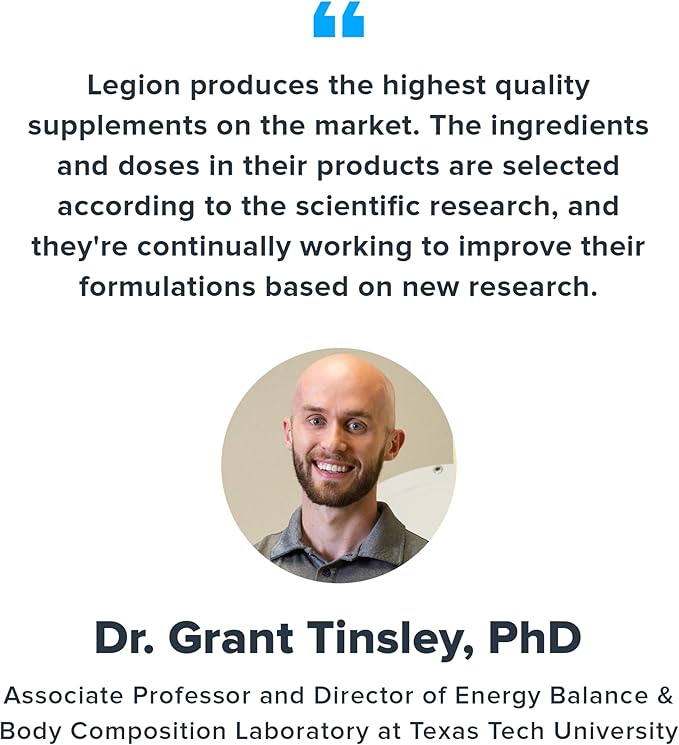 “

Legion produces the highest quality supplements on the market. The ingredients and doses in their products are selected according to the scientific research, and they're continually working to improve their formulations based on new research.

Dr. Grant Tinsley, PhD

Associate Professor and Director of Energy Balance & Body Composition Laboratory at Texas Tech University